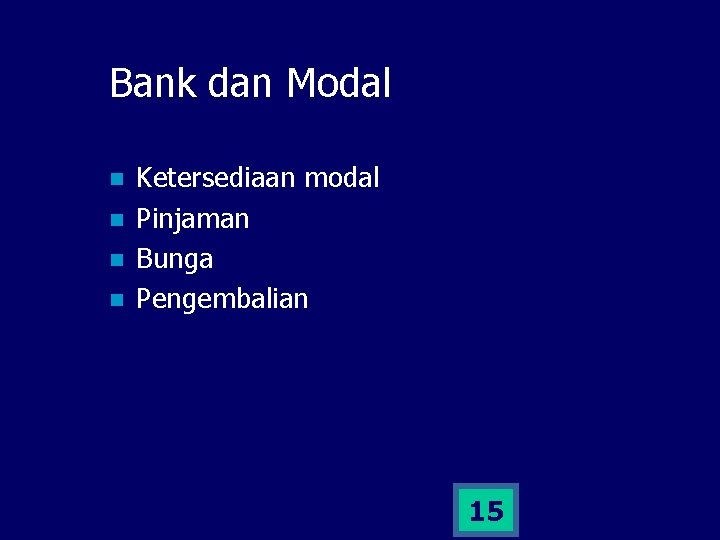 Bank dan Modal

- Ketersediaan modal
- Pinjaman
- Bunga
- Pengembalian

15